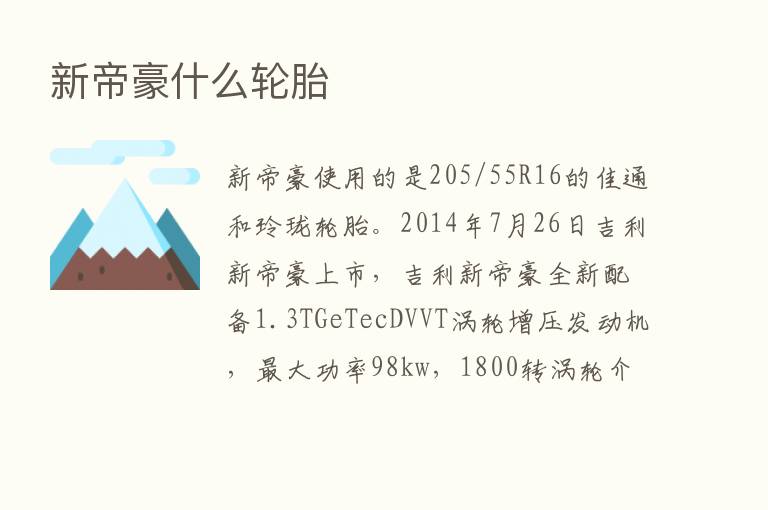 新帝豪什么轮胎

新帝豪使用的是205/55R16的佳通和玲珑轮胎。2014年7月26日吉利新帝豪上市，吉利新帝豪全新配备1.3TGeTecDVVT涡轮增压发动机，最大功率98kw，1800转涡轮介